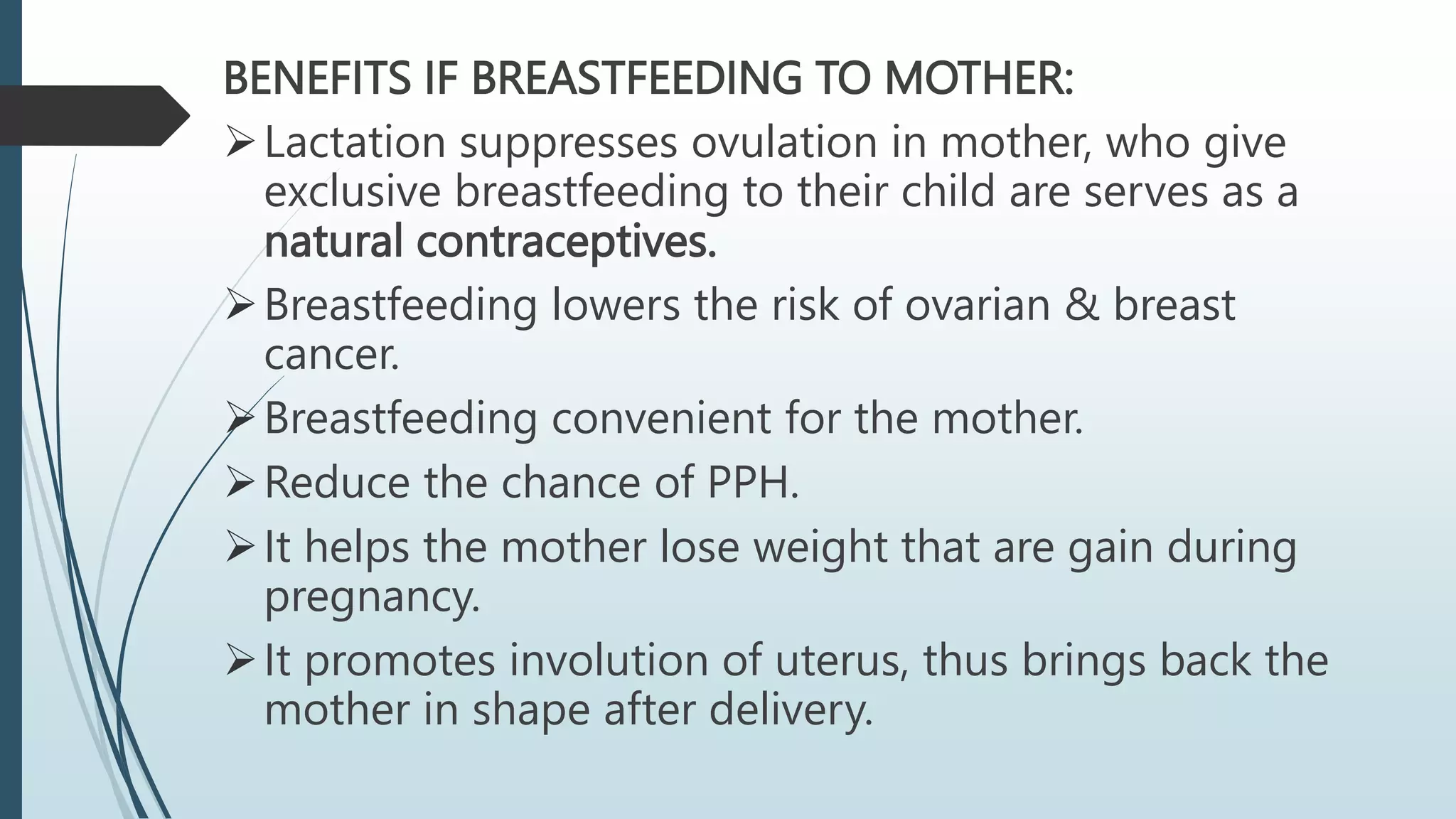 BENEFITS IF BREASTFEEDING TO MOTHER:

➢ Lactation suppresses ovulation in mother, who give exclusive breastfeeding to their child are serves as a natural contraceptives.

➢ Breastfeeding lowers the risk of ovarian & breast cancer.

➢ Breastfeeding convenient for the mother.

➢ Reduce the chance of PPH.

➢ It helps the mother lose weight that are gain during pregnancy.

➢ It promotes involution of uterus, thus brings back the mother in shape after delivery.